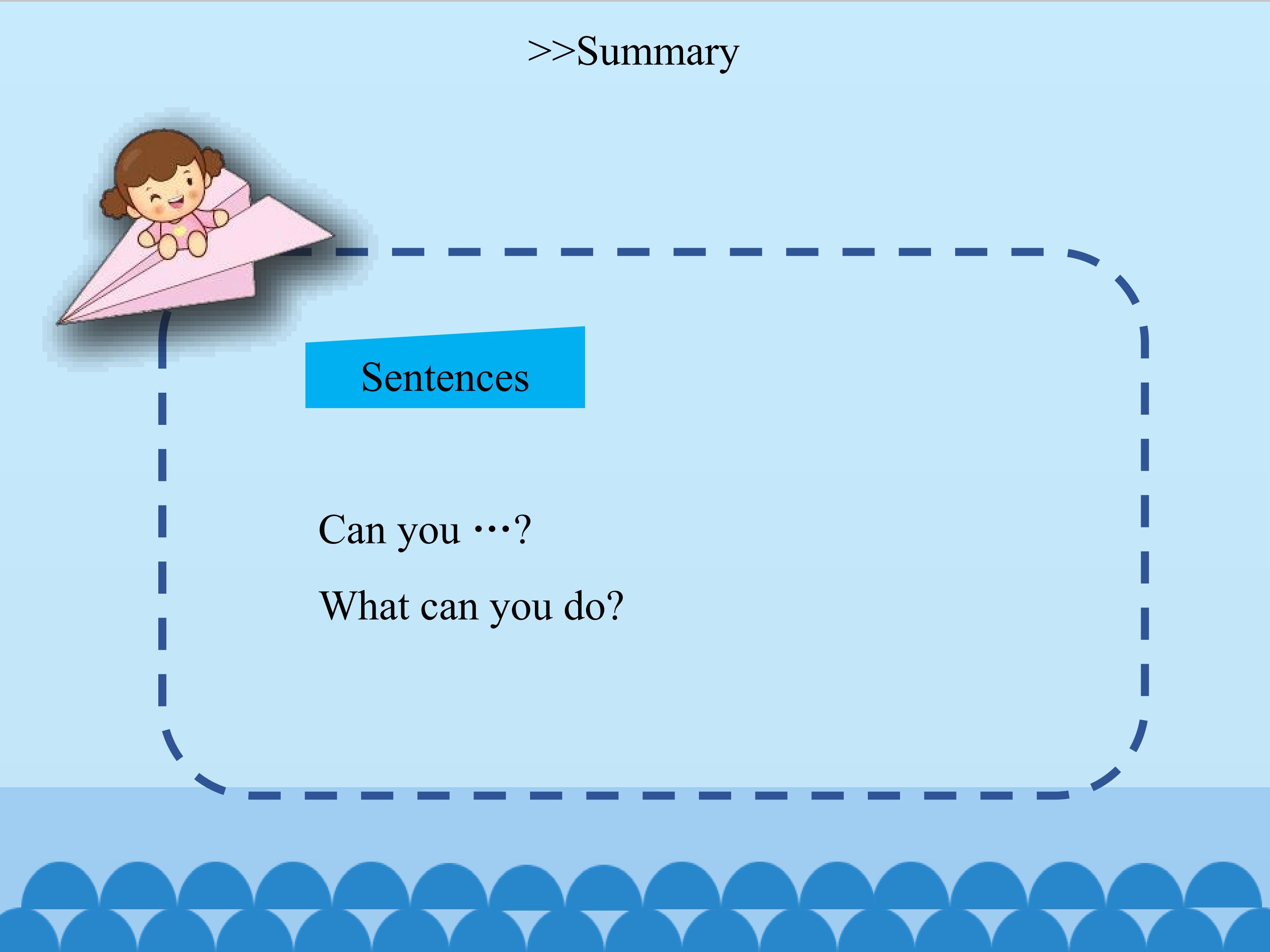 >>Summary

Sentences

Can you …?

What can you do?